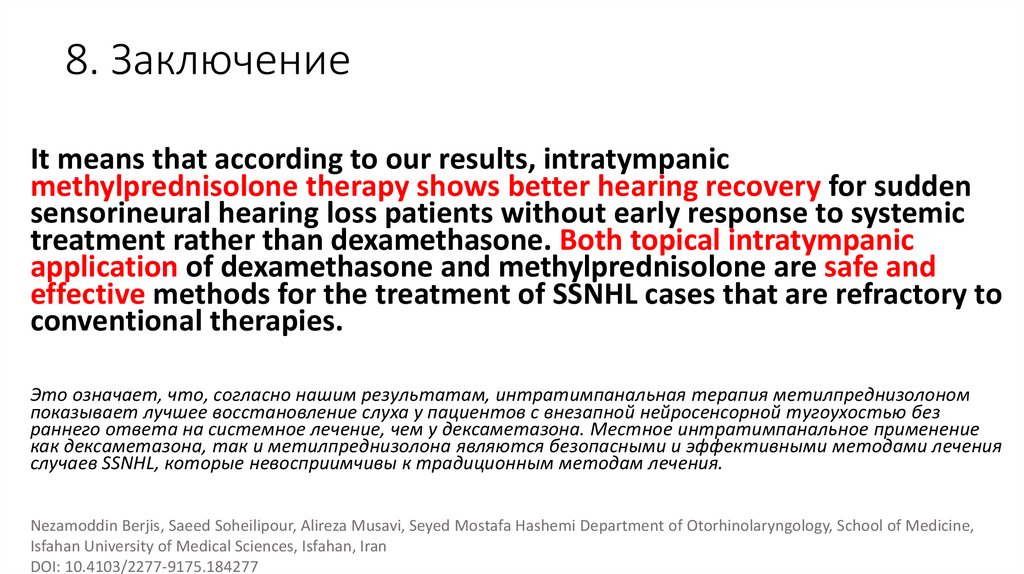 8. Заключение

It means that according to our results, intratympanic methylprednisolone therapy shows better hearing recovery for sudden sensorineural hearing loss patients without early response to systemic treatment rather than dexamethasone. Both topical intratympanic application of dexamethasone and methylprednisolone are safe and effective methods for the treatment of SSNHL cases that are refractory to conventional therapies.

Это означает, что, согласно нашим результатам, интратимпанальная терапия метилпреднизолоном показывает лучшее восстановление слуха у пациентов с внезапной нейросенсорной тугоухостью без раннего ответа на системное лечение, чем у дексаметазона. Местное интратимпанальное применение как дексаметазона, так и метилпреднизолона являются безопасными и эффективными методами лечения случаев SSNHL, которые невосприимчивы к традиционным методам лечения.

Nezamoddin Berjis, Saeed Soheilipour, Alireza Musavi, Seyed Mostafa Hashemi Department of Otorhinolaryngology, School of Medicine, Isfahan University of Medical Sciences, Isfahan, Iran
DOI: 10.4103/2277-9175.184277